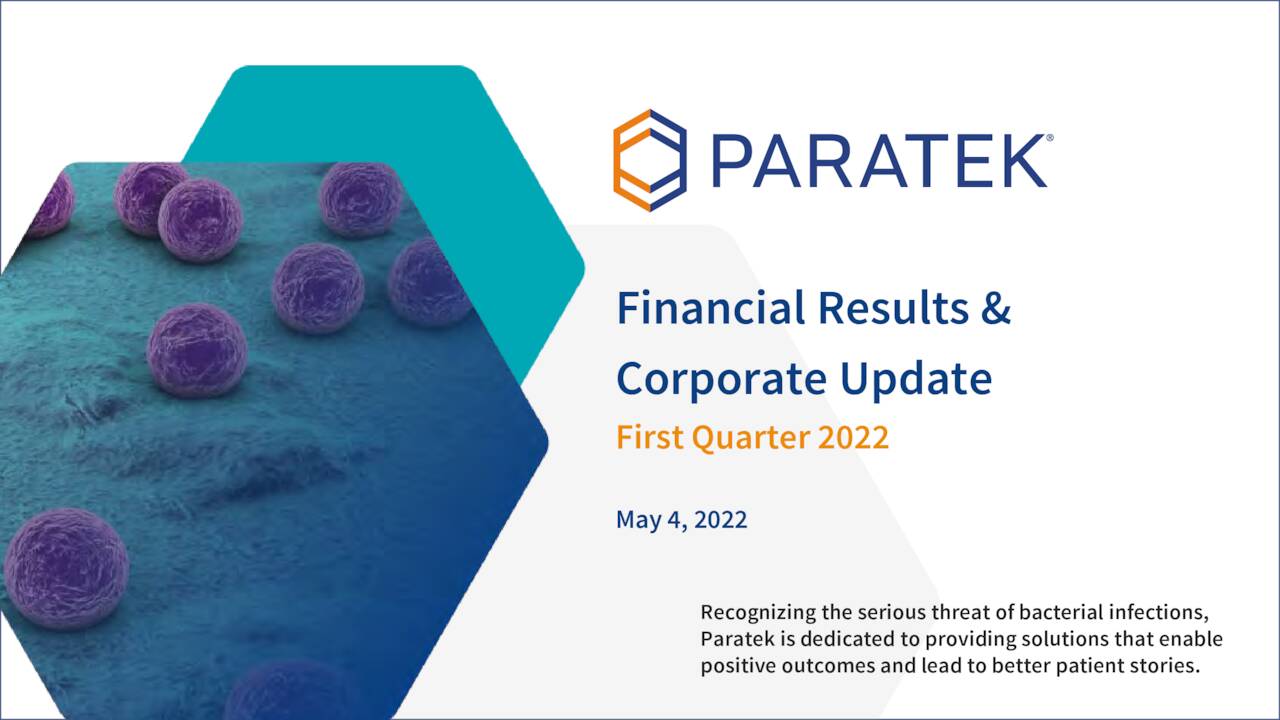 PARATEK®

Financial Results & Corporate Update

First Quarter 2022

May 4, 2022

Recognizing the serious threat of bacterial infections, Paratek is dedicated to providing solutions that enable positive outcomes and lead to better patient stories.